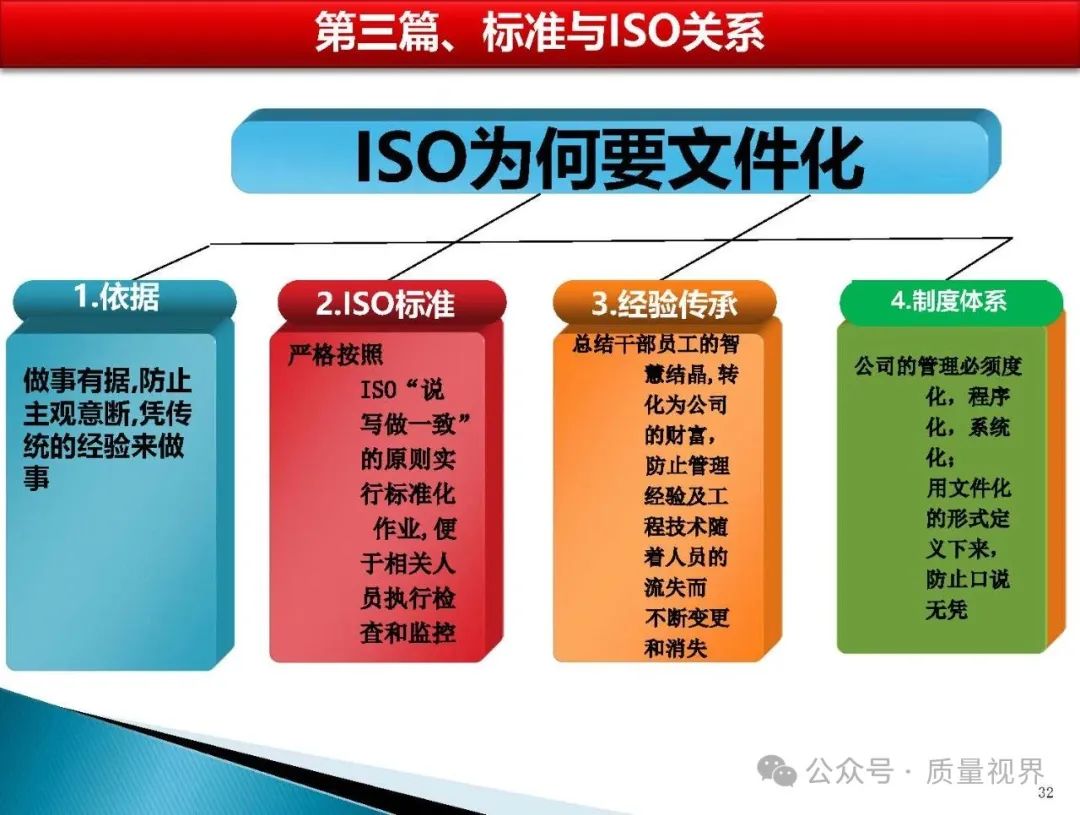 第三篇、标准与ISO关系

ISO为何要文件化

1.依据

做事有据,防止主观意断,凭传统的经验来做事

2.ISO标准

严格按照ISO“说写做一致”的原则实行标准化作业,便于相关人员执行检查和监控

3.经验传承

总结干部员工的智慧结晶,转化为公司的财富,防止管理经验及工程技术随着人员的流失而不断变更和消失

4.制度体系

公司的管理必须度化,程序化,系统化;用文件化的形式定义下来,防止口说无凭

公众号 · 质量视界

32